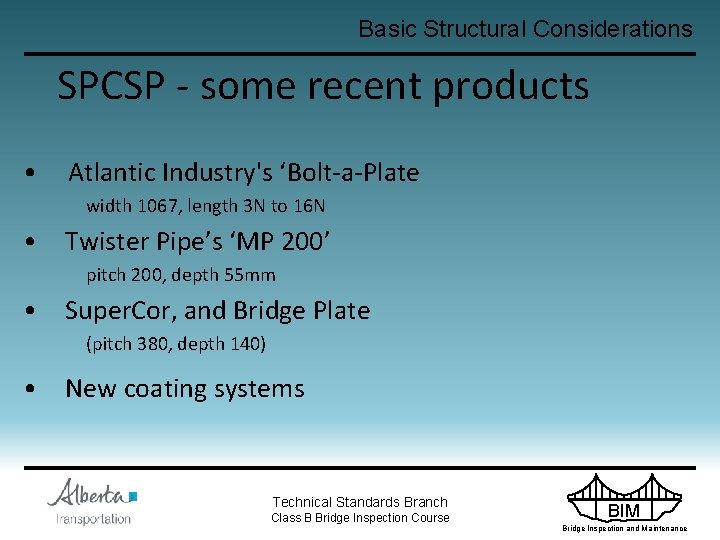 Basic Structural Considerations

SPCSP - some recent products

• Atlantic Industry's ‘Bolt-a-Plate

width 1067, length 3N to 16N

• Twister Pipe’s ‘MP 200’

pitch 200, depth 55mm

• SuperCor, and Bridge Plate

(pitch 380, depth 140)

• New coating systems

Alberta Transportation

Technical Standards Branch
Class B Bridge Inspection Course

BIM
Bridge Inspection and Maintenance